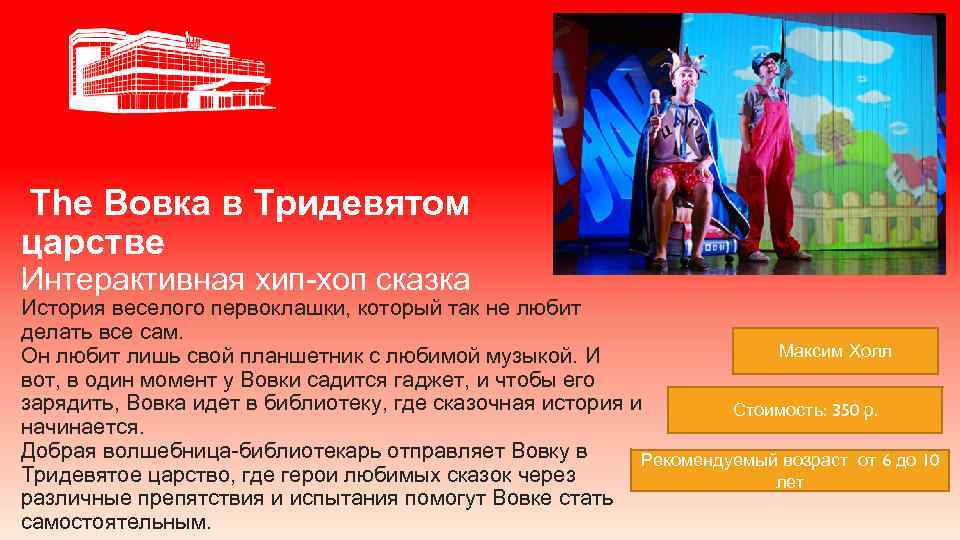 The Вовка в Тридевятом царстве

Интерактивная хип-хоп сказка

История веселого первоклашки, который так не любит делать все сам.
Он любит лишь свой планшетник с любимой музыкой. И вот, в один момент у Вовки садится гаджет, и чтобы его зарядить, Вовка идет в библиотеку, где сказочная история и начинается.
Добрая волшебница-библиотекарь отправляет Вовку в Тридевятое царство, где герои любимых сказок через различные препятствия и испытания помогут Вовке стать самостоятельным.

Максим Холл

Стоимость: 350 р.

Рекомендуемый возраст от 6 до 10 лет